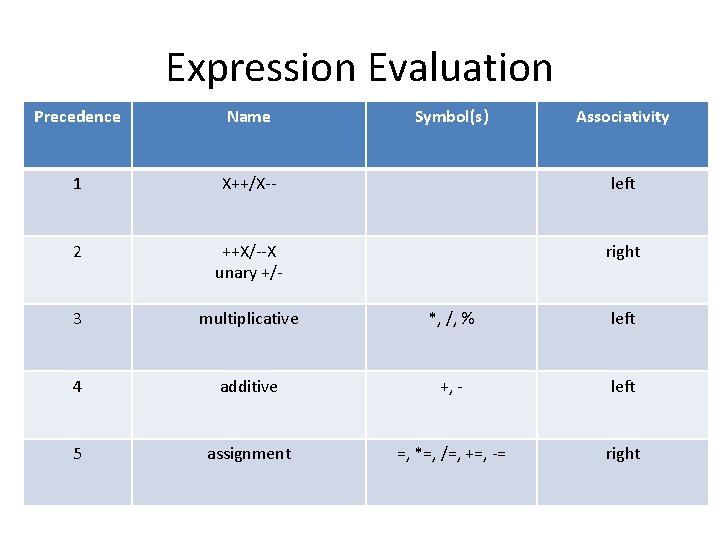 Expression Evaluation

| Precedence | Name | Symbol(s) | Associativity |
|---|---|---|---|
| 1 | X++/X-- | | left |
| 2 | ++X/--X unary +/- | | right |
| 3 | multiplicative | *, /, % | left |
| 4 | additive | +, - | left |
| 5 | assignment | =, *=, /=, +=, -= | right |